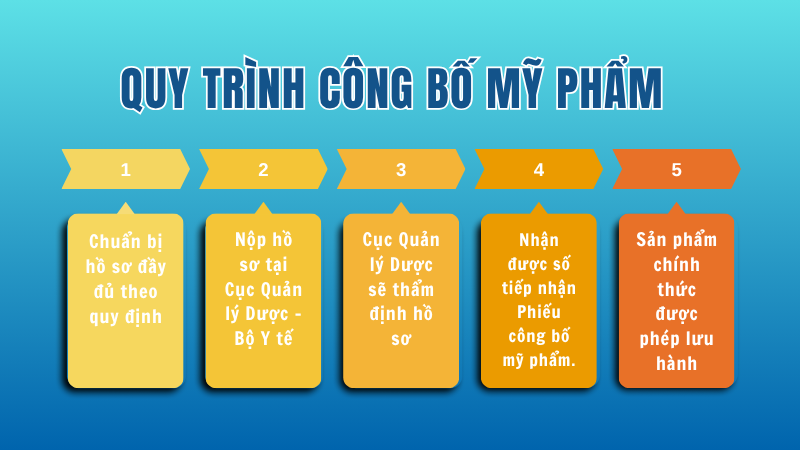 QUY TRÌNH CÔNG BỐ MỸ PHẨM

1

Chuẩn bị hồ sơ đầy đủ theo quy định

2

Nộp hồ sơ tại Cục Quản lý Dược - Bộ Y tế

3

Cục Quản lý Dược sẽ thẩm định hồ sơ

4

Nhận được số tiếp nhận Phiếu công bố mỹ phẩm.

5

Sản phẩm chính thức được phép lưu hành